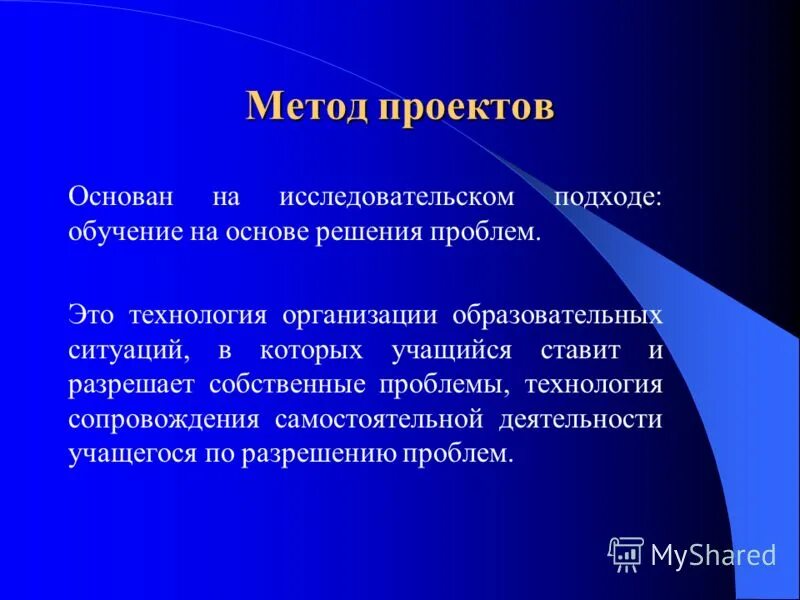 Метод проектов

Основан на исследовательском подходе: обучение на основе решения проблем.

Это технология организации образовательных ситуаций, в которых учащийся ставит и разрешает собственные проблемы, технология сопровождения самостоятельной деятельности учащегося по разрешению проблем.

MyShared